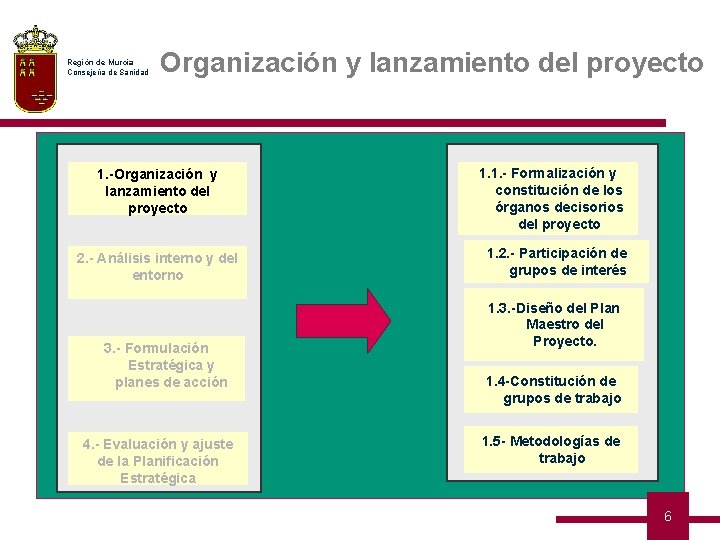 Región de Murcia
Consejería de Sanidad

Organización y lanzamiento del proyecto

1.-Organización y lanzamiento del proyecto

2.- Análisis interno y del entorno

3.- Formulación Estratégica y planes de acción

4.- Evaluación y ajuste de la Planificación Estratégica

1.1.- Formalización y constitución de los órganos decisorios del proyecto

1.2.- Participación de grupos de interés

1.3.-Diseño del Plan Maestro del Proyecto.

1.4-Constitución de grupos de trabajo

1.5- Metodologías de trabajo

6